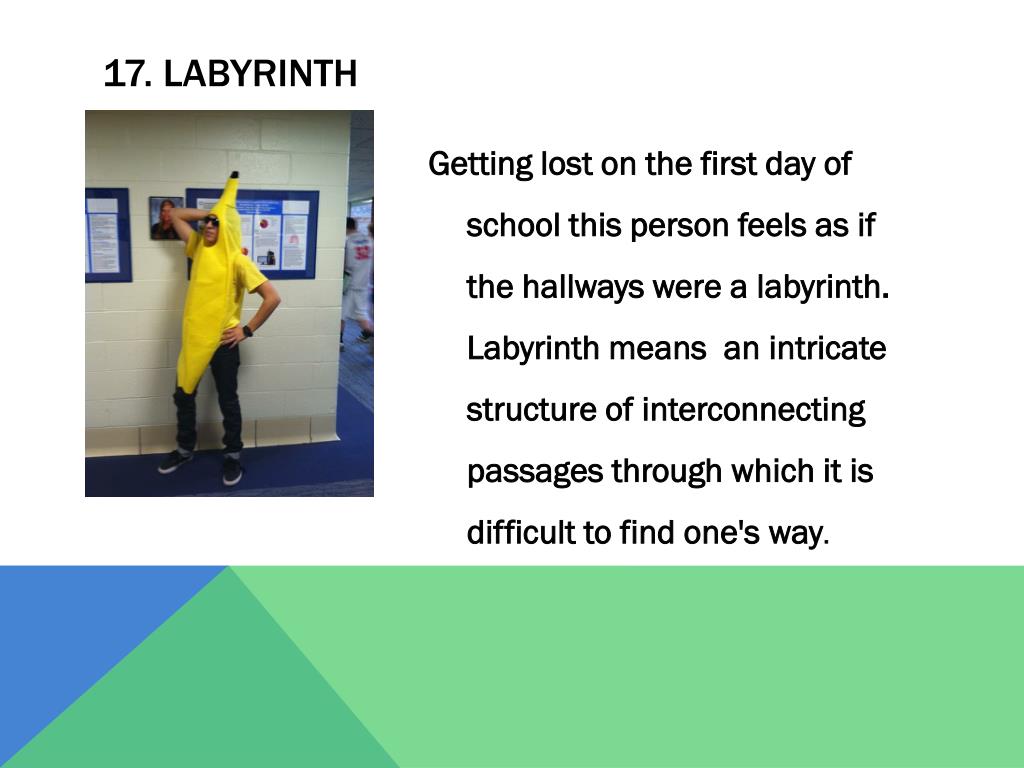 17. LABYRINTH

Getting lost on the first day of school this person feels as if the hallways were a labyrinth. Labyrinth means  an intricate structure of interconnecting passages through which it is difficult to find one's way.